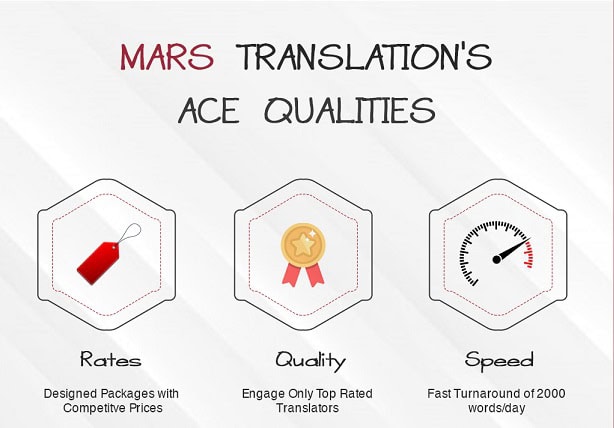 MARS TRANSLATION'S ACE QUALITIES

Rates

Designed Packages with Competitve Prices

Quality

Engage Only Top Rated Translators

Speed

Fast Turnaround of 2000 words/day